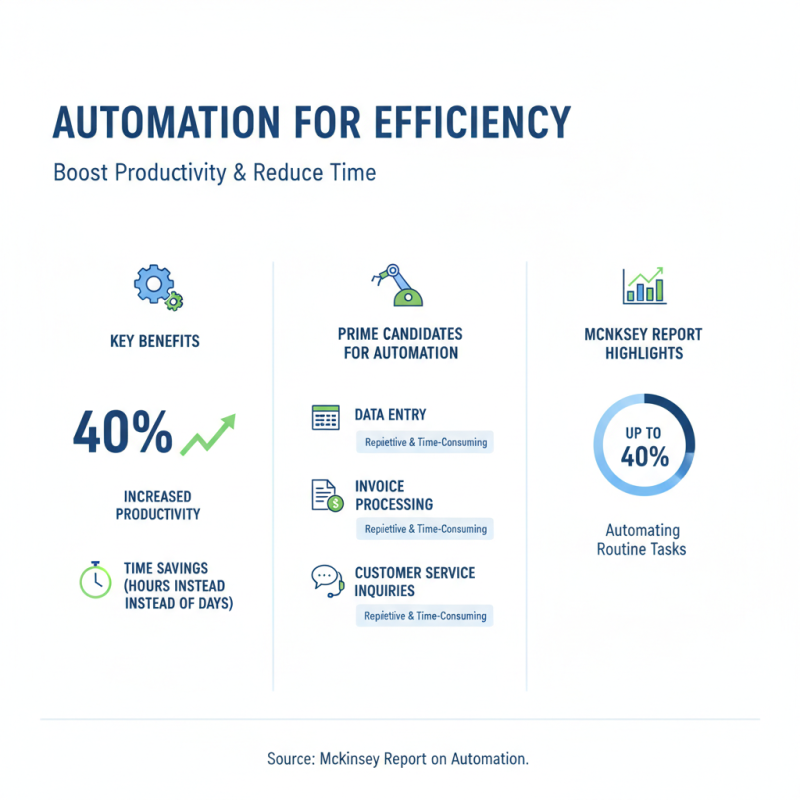 AUTOMATION FOR EFFICIENCY

Boost Productivity & Reduce Time

KEY BENEFITS

40%

INCREASED PRODUCTIVITY

TIME SAVINGS (HOURS INSTEAD INSTEAD OF DAYS)

PRIME CANDIDATES FOR AUTOMATION

DATA ENTRY

Repietive & Time-Consuming

INVOICE PROCESSING

Repietive & Time-Consuming

CUSTOMER SERVICE INQUIRIES

Repietive & Time-Consuming

MCNKSEY REPORT HIGHLIGHTS

UP TO 40%

Automating Routine Tasks

Source: Mckinsey Report on Automation.